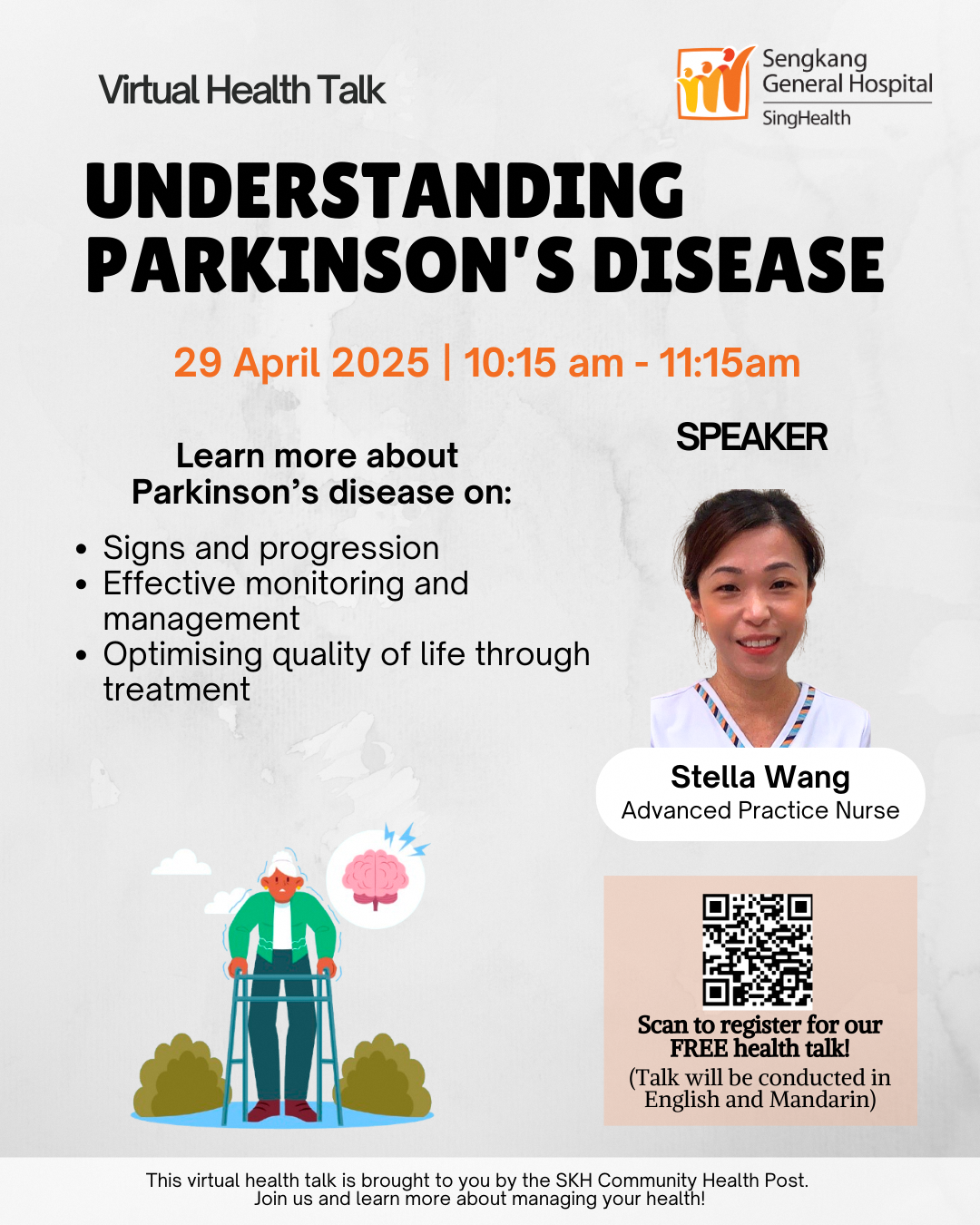 Virtual Health Talk

Sengkang General Hospital
SingHealth

UNDERSTANDING PARKINSON'S DISEASE

29 April 2025 | 10:15 am - 11:15am

Learn more about Parkinson's disease on:

• Signs and progression
• Effective monitoring and management
• Optimising quality of life through treatment

SPEAKER

Stella Wang
Advanced Practice Nurse

Scan to register for our FREE health talk!
(Talk will be conducted in English and Mandarin)

This virtual health talk is brought to you by the SKH Community Health Post.
Join us and learn more about managing your health!